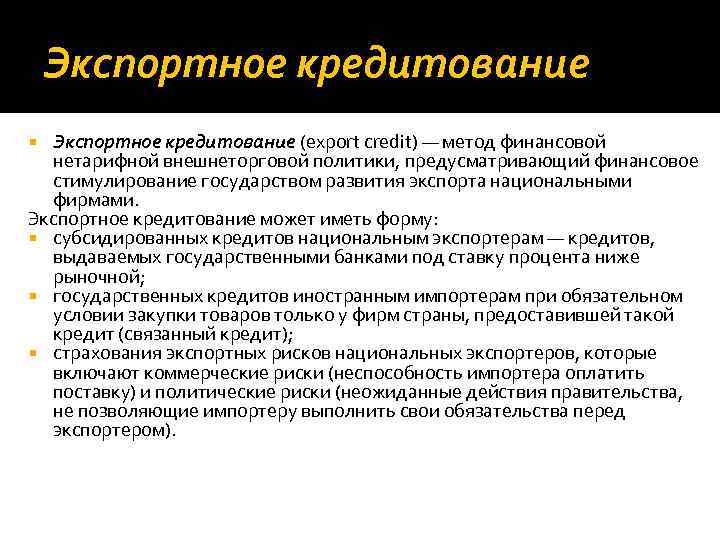 Экспортное кредитование

Экспортное кредитование (export credit) — метод финансовой нетарифной внешнеторговой политики, предусматривающий финансовое стимулирование государством развития экспорта национальными фирмами.

Экспортное кредитование может иметь форму:

субсидированных кредитов национальным экспортерам — кредитов, выдаваемых государственными банками под ставку процента ниже рыночной;

государственных кредитов иностранным импортерам при обязательном условии закупки товаров только у фирм страны, предоставившей такой кредит (связанный кредит);

страхования экспортных рисков национальных экспортеров, которые включают коммерческие риски (неспособность импортера оплатить поставку) и политические риски (неожиданные действия правительства, не позволяющие импортеру выполнить свои обязательства перед экспортером).